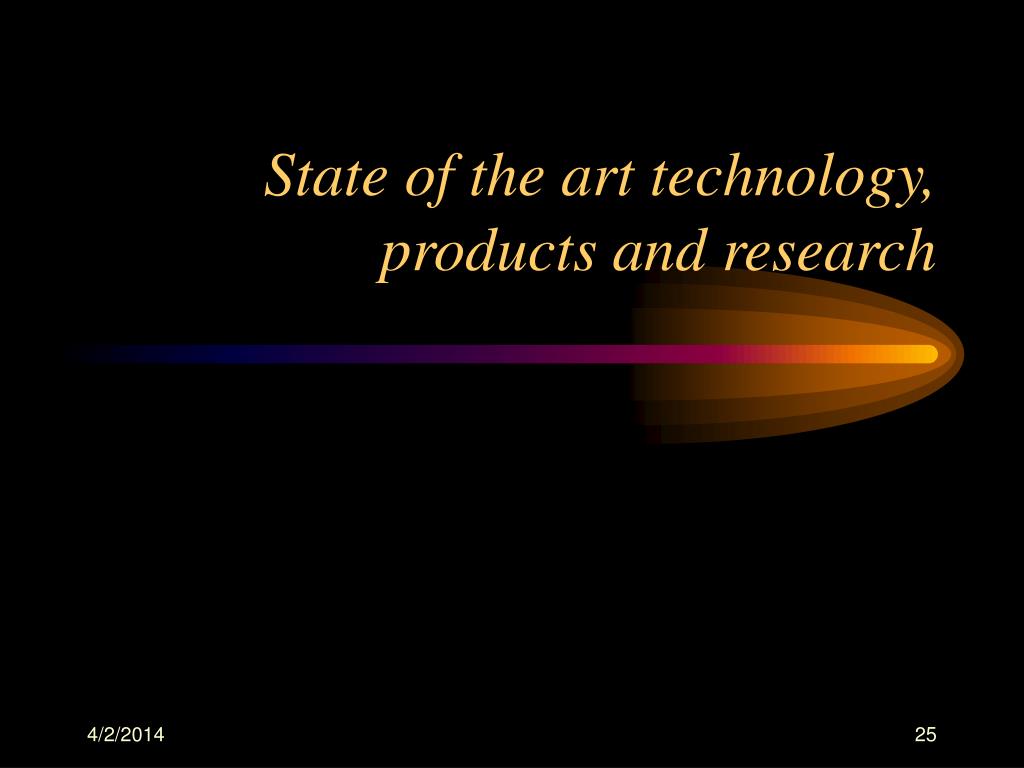 State of the art technology, products and research

4/2/2014

25